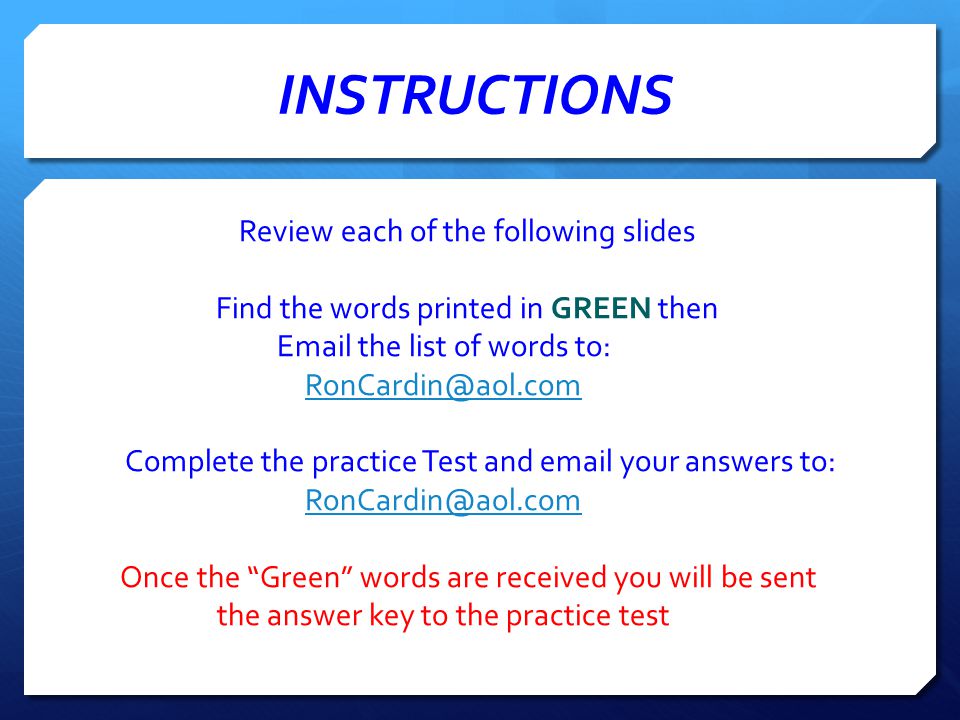 INSTRUCTIONS

Review each of the following slides

Find the words printed in GREEN then Email the list of words to:
RonCardin@aol.com

Complete the practice Test and email your answers to:
RonCardin@aol.com

Once the “Green” words are received you will be sent the answer key to the practice test